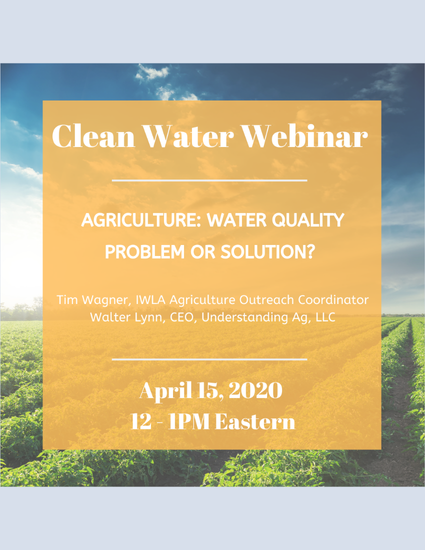 Clean Water Webinar

AGRICULTURE: WATER QUALITY PROBLEM OR SOLUTION?

Tim Wagner, IWLA Agriculture Outreach Coordinator
Walter Lynn, CEO, Understanding Ag, LLC

April 15, 2020
12 - 1PM Eastern